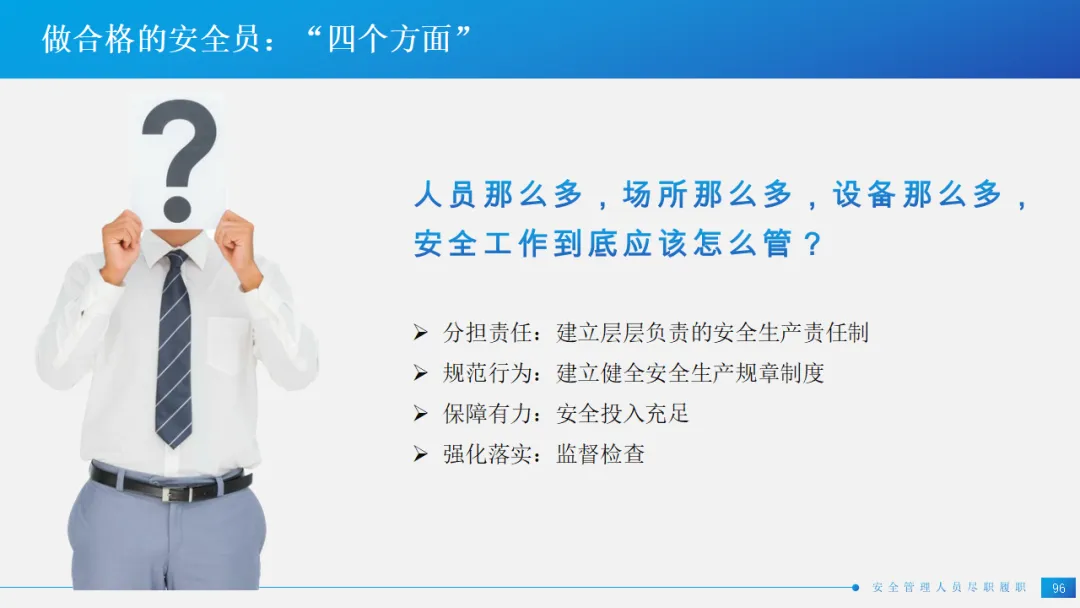 做合格的安全员：“四个方面”

?

人员那么多，场所那么多，设备那么多，安全工作到底应该怎么管？

➢ 分担责任：建立层层负责的安全生产责任制
➢ 规范行为：建立健全安全生产规章制度
➢ 保障有力：安全投入充足
➢ 强化落实：监督检查

安全管理人员尽职履职 96